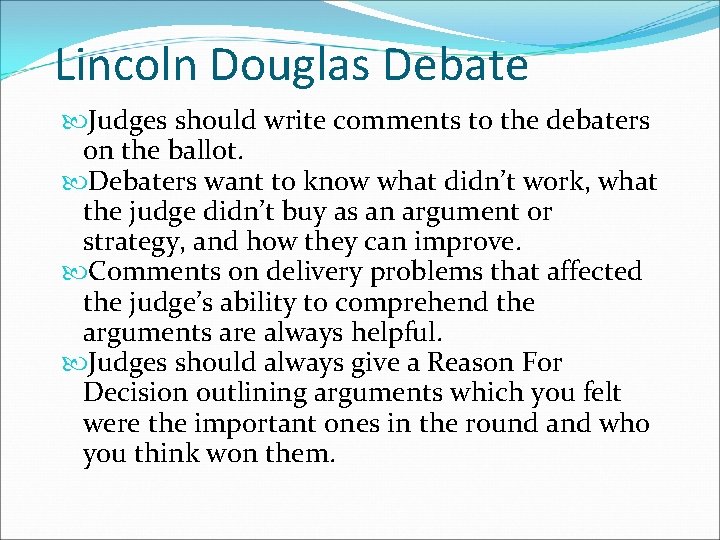 Lincoln Douglas Debate

Judges should write comments to the debaters on the ballot.

Debaters want to know what didn’t work, what the judge didn’t buy as an argument or strategy, and how they can improve.

Comments on delivery problems that affected the judge’s ability to comprehend the arguments are always helpful.

Judges should always give a Reason For Decision outlining arguments which you felt were the important ones in the round and who you think won them.